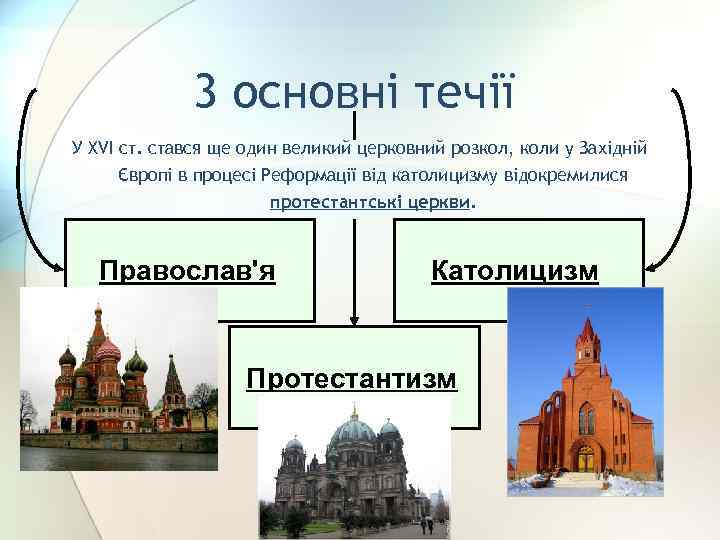 3 основні течії

У XVI ст. стався ще один великий церковний розкол, коли у Західній Європі в процесі Реформації від католицизму відокремилися протестантські церкви.

Православ'я

Католицизм

Протестантизм